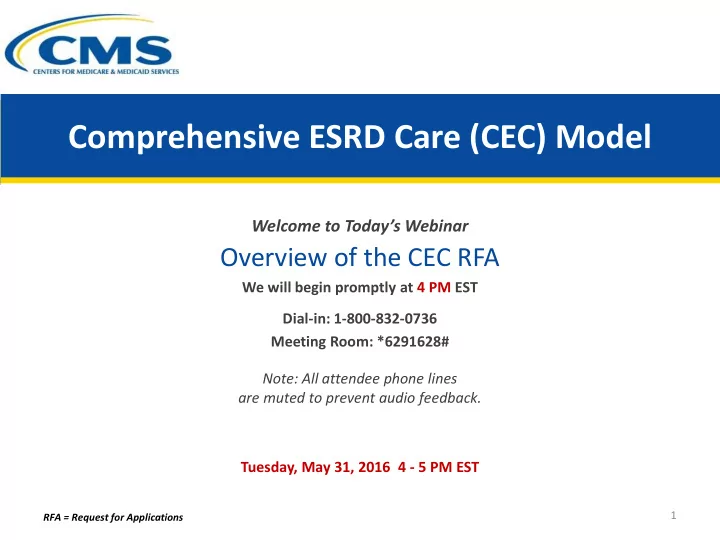 CMS
CENTERS FOR MEDICARE & MEDICAID SERVICES

Comprehensive ESRD Care (CEC) Model

Welcome to Today's Webinar

Overview of the CEC RFA

We will begin promptly at 4 PM EST

Dial-in: 1-800-832-0736

Meeting Room: *6291628#

Note: All attendee phone lines are muted to prevent audio feedback.

Tuesday, May 31, 2016 4 - 5 PM EST

RFA = Request for Applications

1